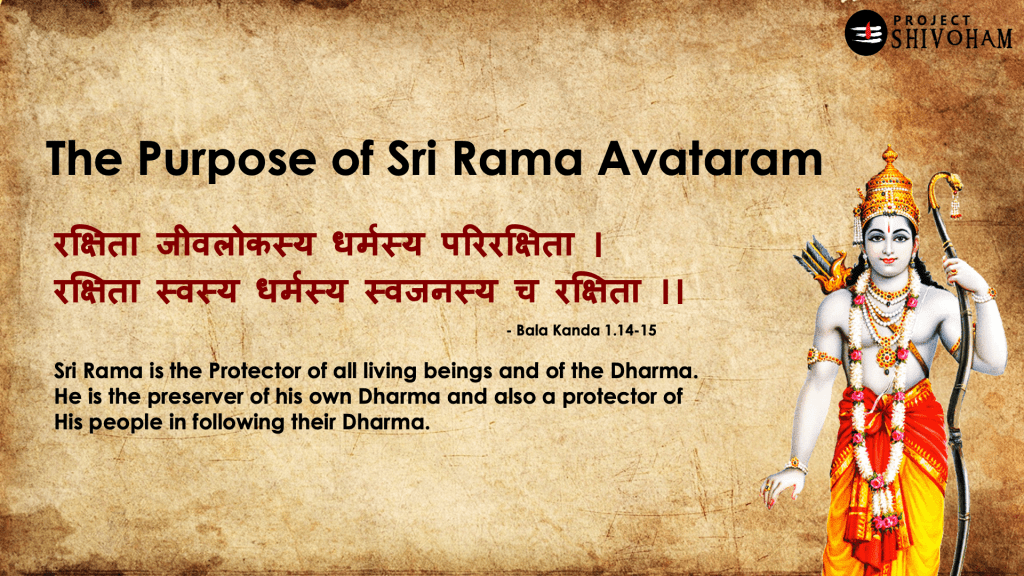 PROJECT SHIVOHAM

The Purpose of Sri Rama Avataram

रक्षिता जीवलोकस्य धर्मस्य परिरक्षिता ।
रक्षिता स्वस्य धर्मस्य स्वजनस्य च रक्षिता ।।

- Bala Kanda 1.14-15

Sri Rama is the Protector of all living beings and of the Dharma. He is the preserver of his own Dharma and also a protector of His people in following their Dharma.